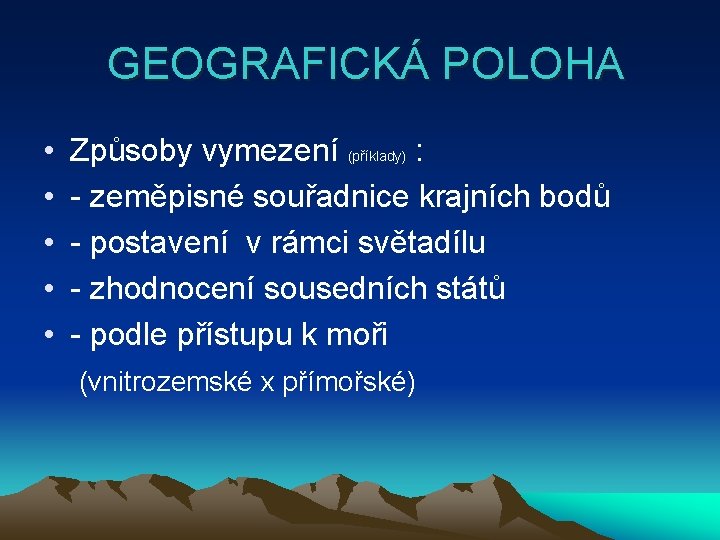 GEOGRAFICKÁ POLOHA

• Způsoby vymezení (příklady) :
• - zeměpisné souřadnice krajních bodů
• - postavení v rámci světadílu
• - zhodnocení sousedních států
• - podle přístupu k moři

(vnitrozemské x přímořské)